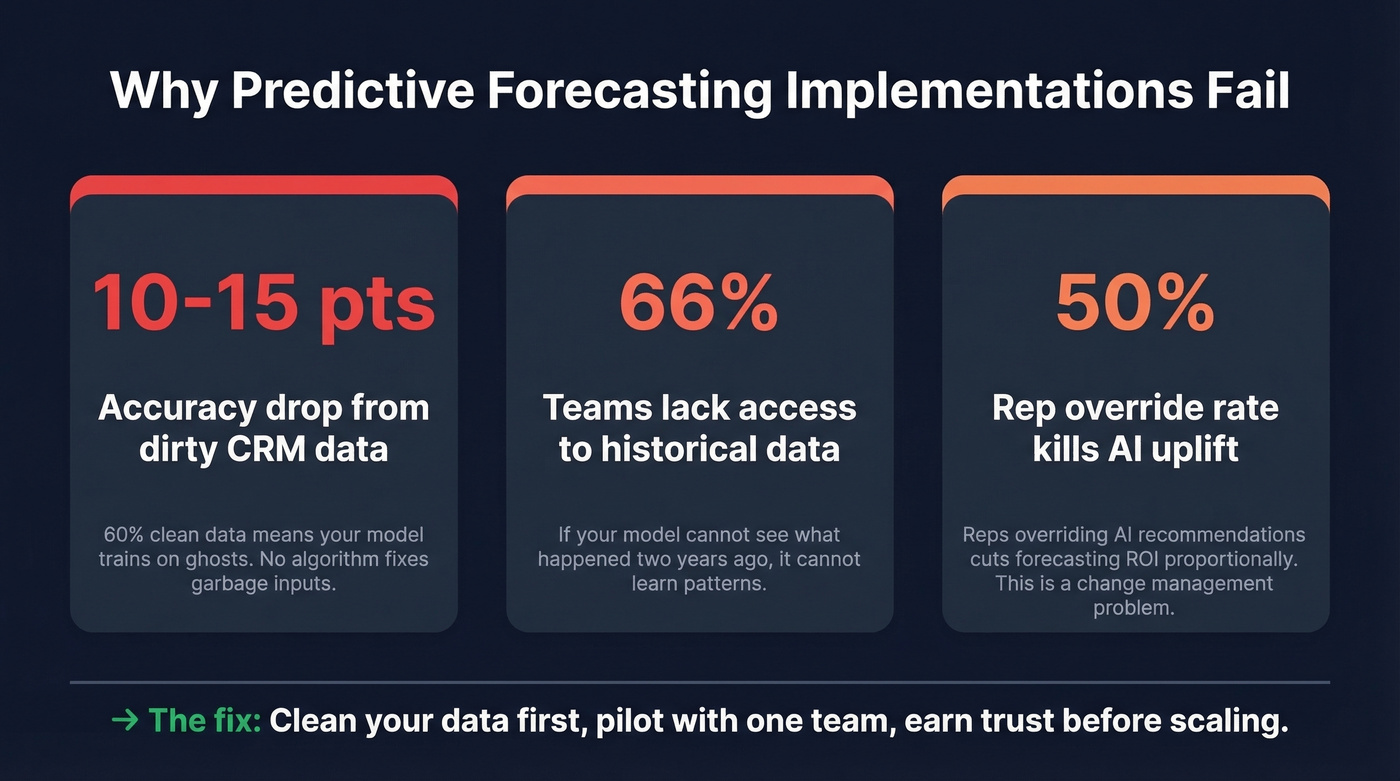 Why Predictive Forecasting Implementations Fail

10-15 pts

Accuracy drop from dirty CRM data

60% clean data means your model trains on ghosts. No algorithm fixes garbage inputs.

66%

Teams lack access to historical data

If your model cannot see what happened two years ago, it cannot learn patterns.

50%

Rep override rate kills AI uplift

Reps overriding AI recommendations cuts forecasting ROI proportionally. This is a change management problem.

→ The fix: Clean your data first, pilot with one team, earn trust before scaling.